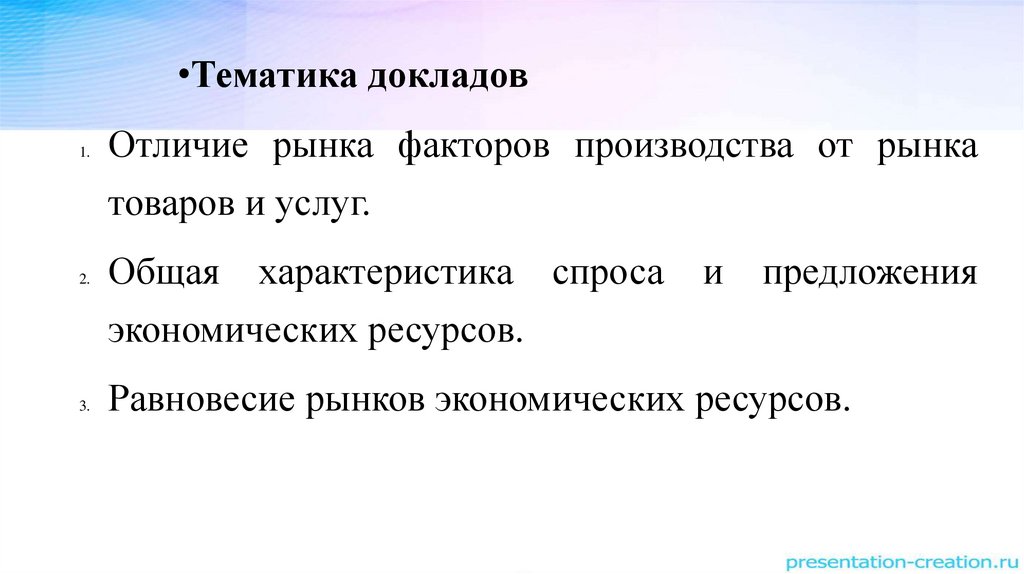 •Тематика докладов

1. Отличие рынка факторов производства от рынка товаров и услуг.

2. Общая характеристика спроса и предложения экономических ресурсов.

3. Равновесие рынков экономических ресурсов.

presentation-creation.ru